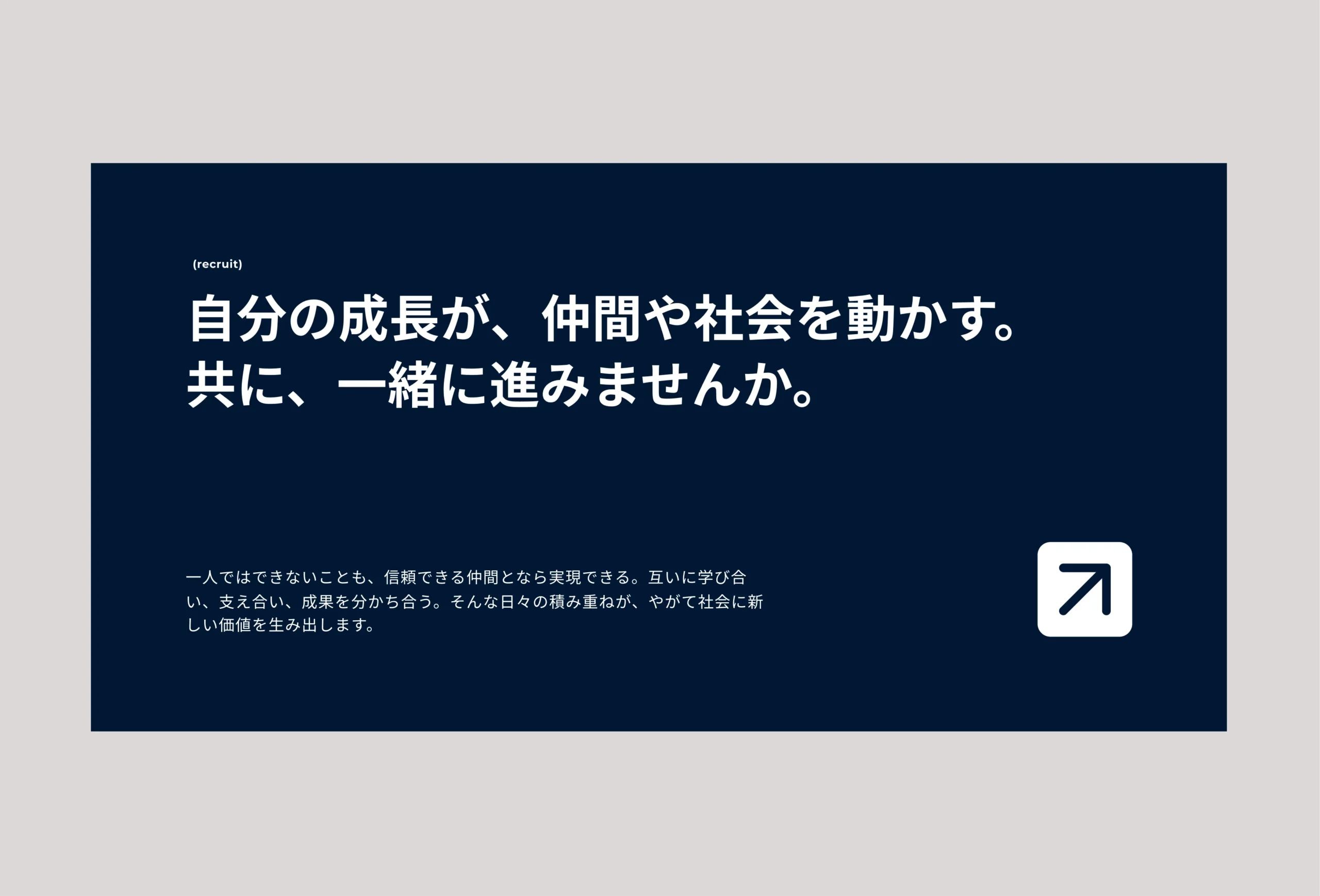 (recruit)

自分の成長が、仲間や社会を動かす。
共に、一緒に進みませんか。

一人ではできないことも、信頼できる仲間となら実現できる。互いに学び合い、支え合い、成果を分かち合う。そんな日々の積み重ねが、やがて社会に新しい価値を生み出します。